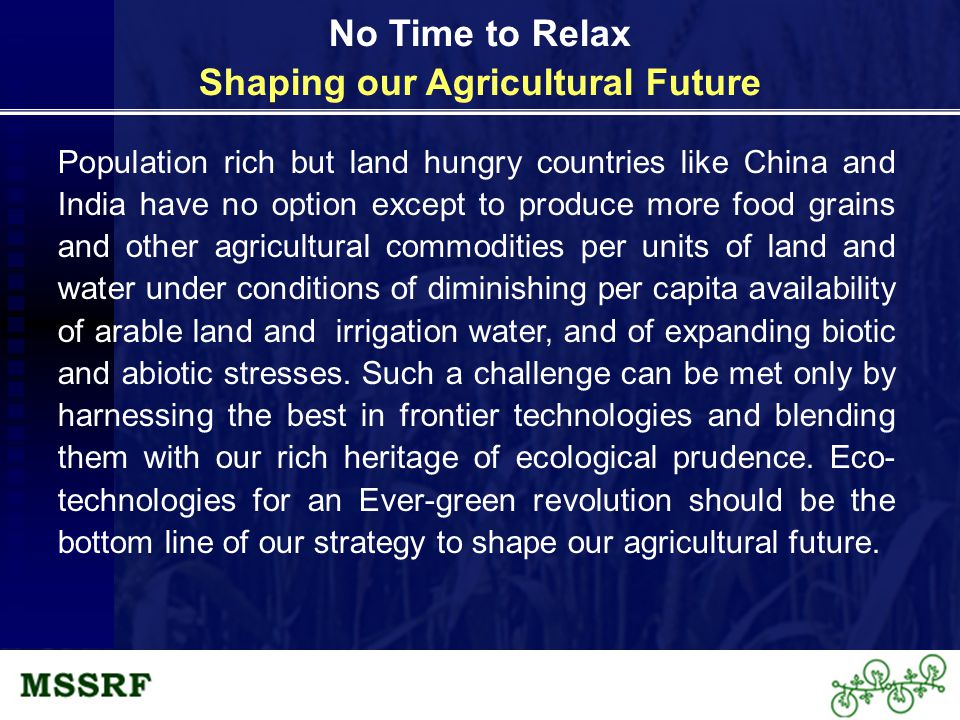 No Time to Relax
Shaping our Agricultural Future

Population rich but land hungry countries like China and India have no option except to produce more food grains and other agricultural commodities per units of land and water under conditions of diminishing per capita availability of arable land and irrigation water, and of expanding biotic and abiotic stresses. Such a challenge can be met only by harnessing the best in frontier technologies and blending them with our rich heritage of ecological prudence. Eco-technologies for an Ever-green revolution should be the bottom line of our strategy to shape our agricultural future.

MSSRF